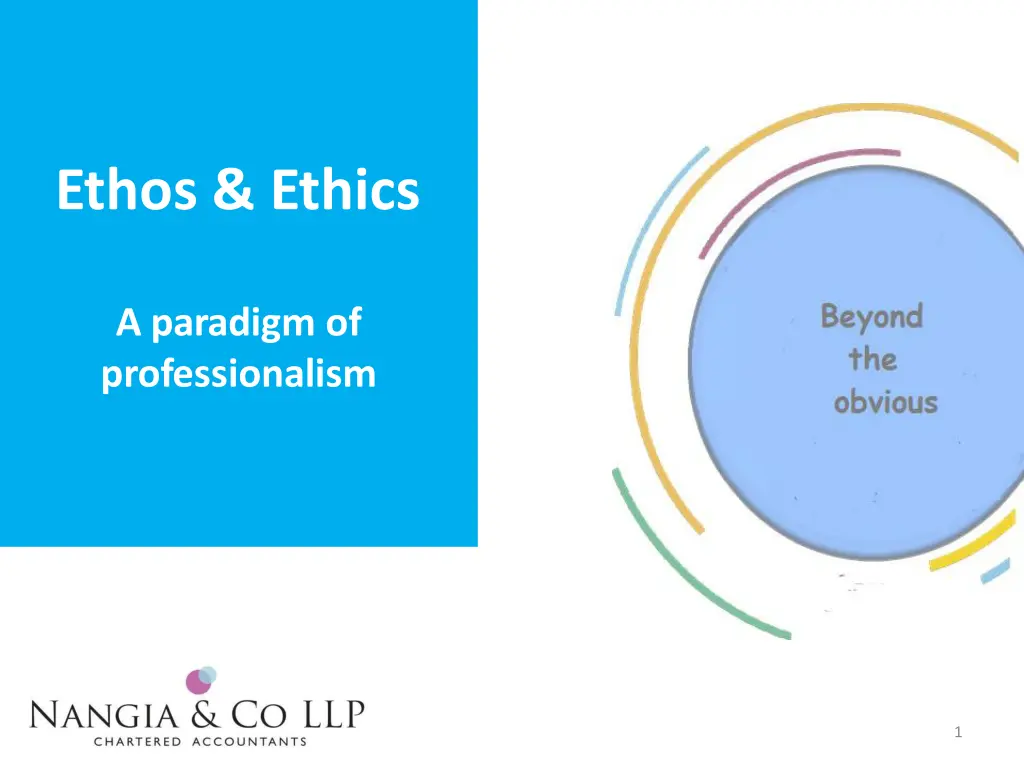 Ethos & Ethics

A paradigm of professionalism

Beyond the obvious

NANGIA & CO LLP
CHARTERED ACCOUNTANTS

1